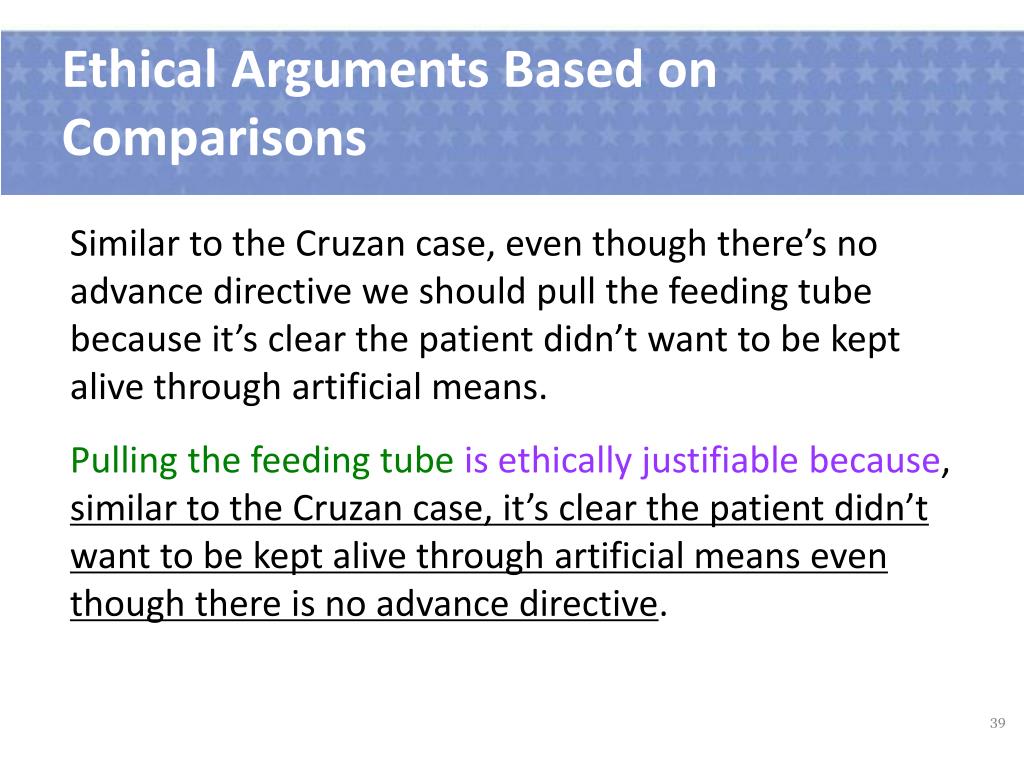 Ethical Arguments Based on Comparisons

Similar to the Cruzan case, even though there’s no advance directive we should pull the feeding tube because it’s clear the patient didn’t want to be kept alive through artificial means.

Pulling the feeding tube is ethically justifiable because, similar to the Cruzan case, it’s clear the patient didn’t want to be kept alive through artificial means even though there is no advance directive.

39